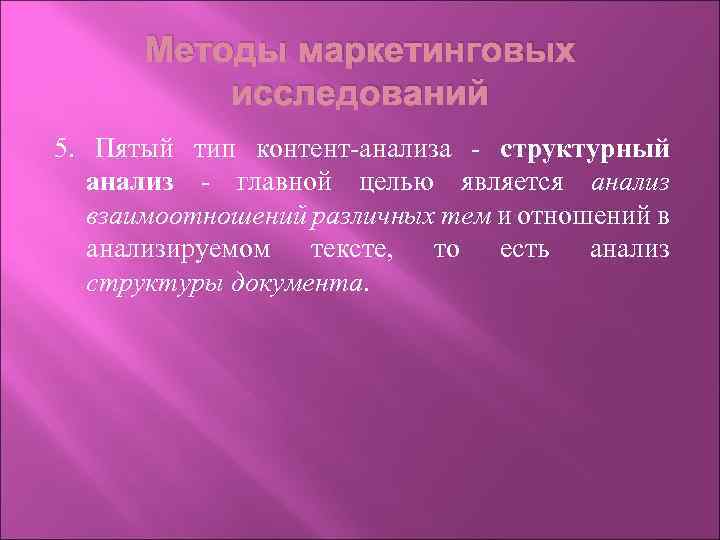 Методы маркетинговых исследований

5. Пятый тип контент-анализа - структурный анализ - главной целью является анализ взаимоотношений различных тем и отношений в анализируемом тексте, то есть анализ структуры документа.